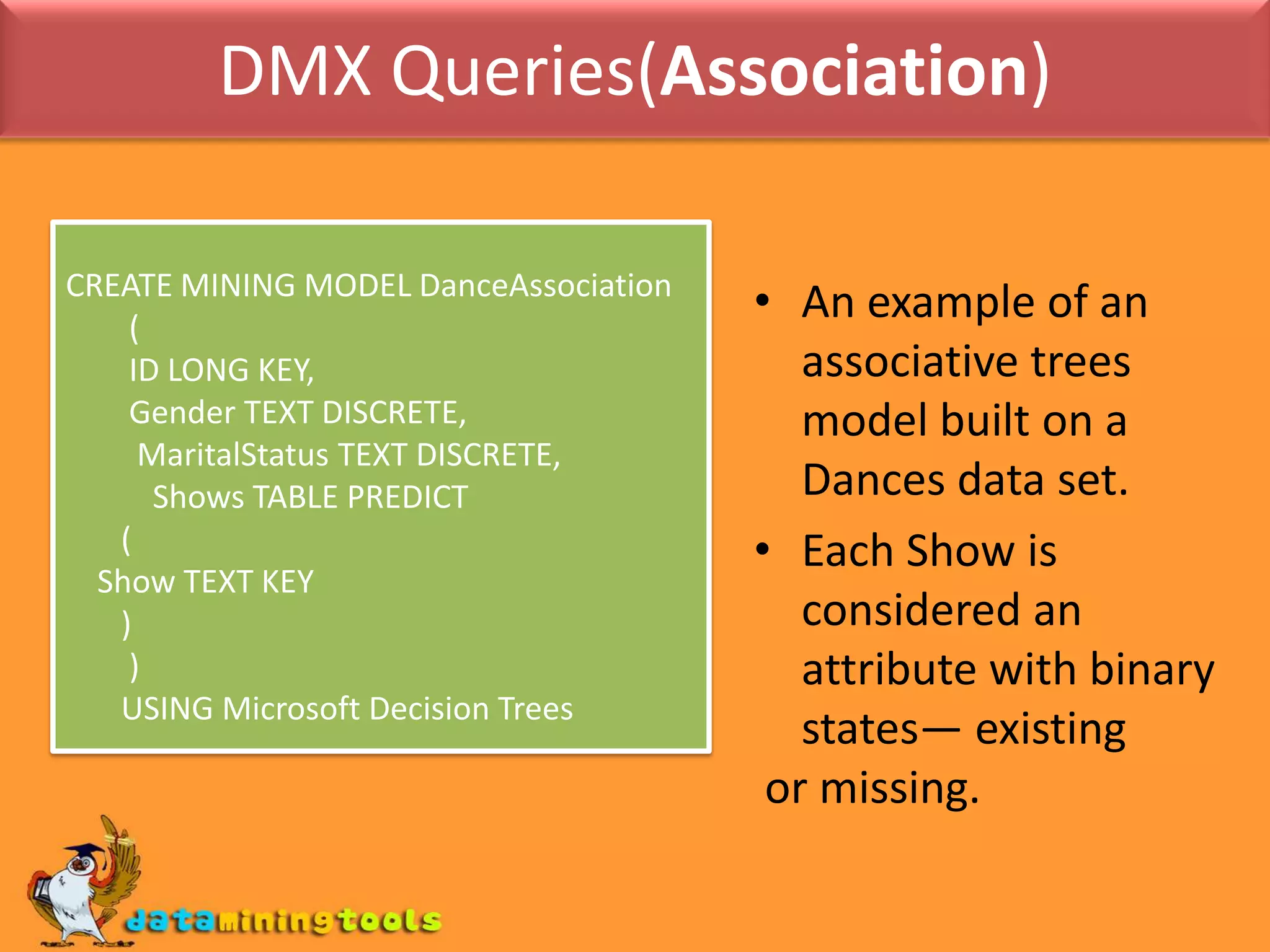 DMX Queries(Association)

CREATE MINING MODEL DanceAssociation
(
ID LONG KEY,
Gender TEXT DISCRETE,
MaritalStatus TEXT DISCRETE,
Shows TABLE PREDICT
(
Show TEXT KEY
)
)
USING Microsoft Decision Trees

• An example of an associative trees model built on a Dances data set.
• Each Show is considered an attribute with binary states— existing or missing.

dataminingtools